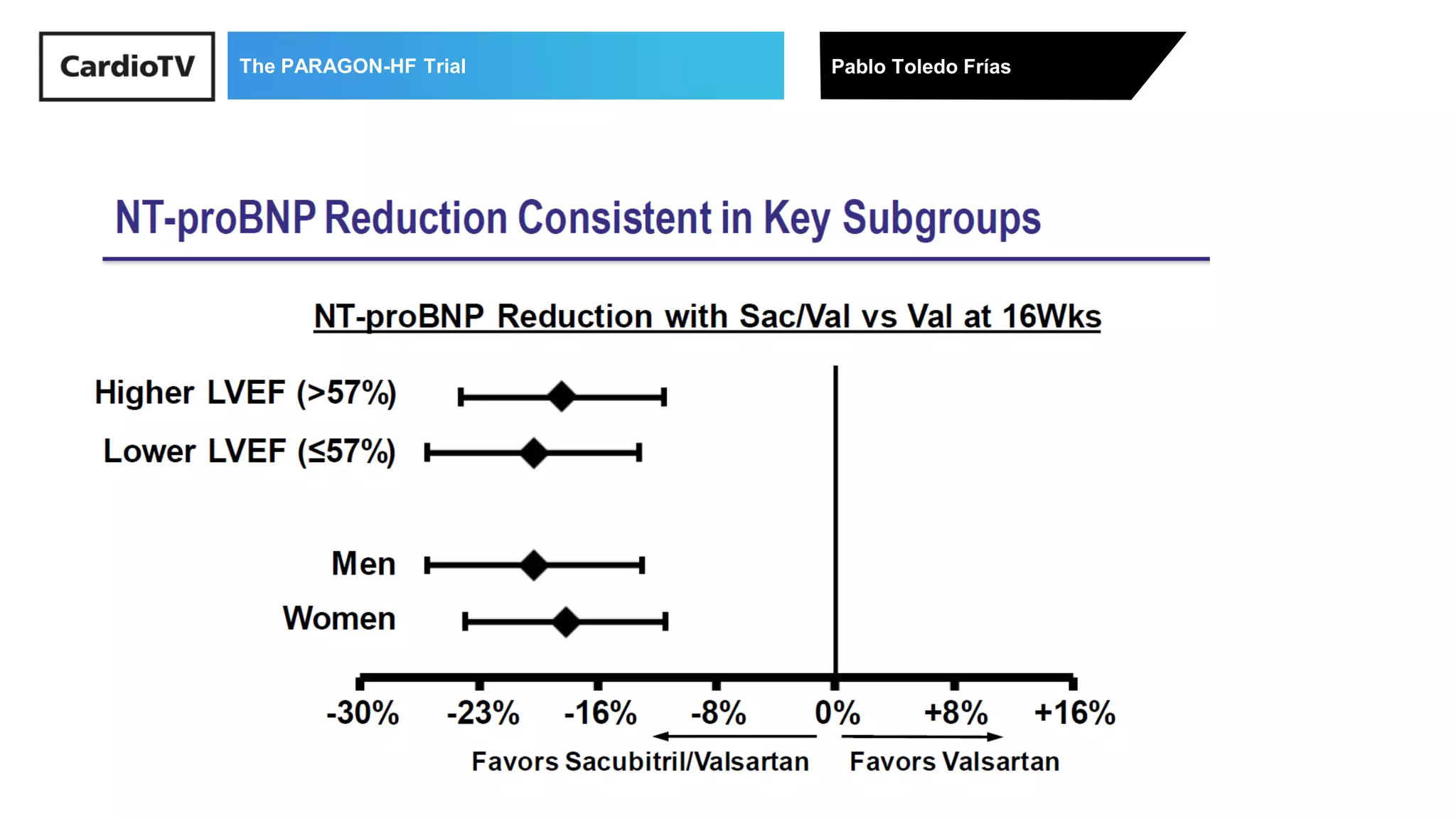 CardioTV

The PARAGON-HF Trial

Pablo Toledo Frías

NT-proBNP Reduction Consistent in Key Subgroups

NT-proBNP Reduction with Sac/Val vs Val at 16Wks

Higher LVEF (>57%)

Lower LVEF (≤57%)

Men

Women

-30% -23% -16% -8% 0% +8% +16%

Favors Sacubitril/Valsartan

Favors Valsartan